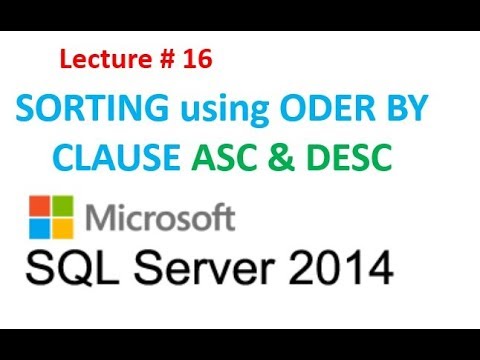 Lecture # 16

SORTING using ODER BY CLAUSE ASC & DESC

Microsoft

SQL Server 2014